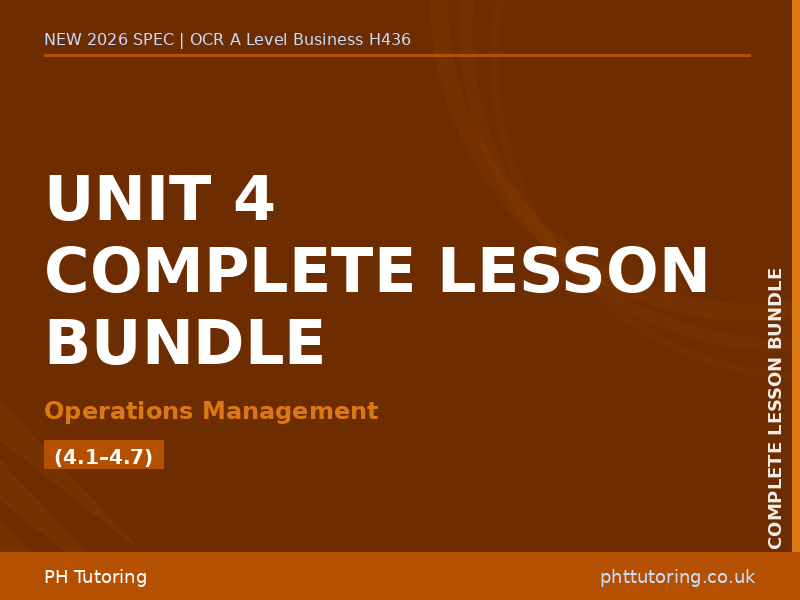 NEW 2026 SPEC | OCR A Level Business H436

UNIT 4
COMPLETE LESSON BUNDLE

Operations Management

(4.1–4.7)

COMPLETE LESSON BUNDLE

PH Tutoring

phttutoring.co.uk